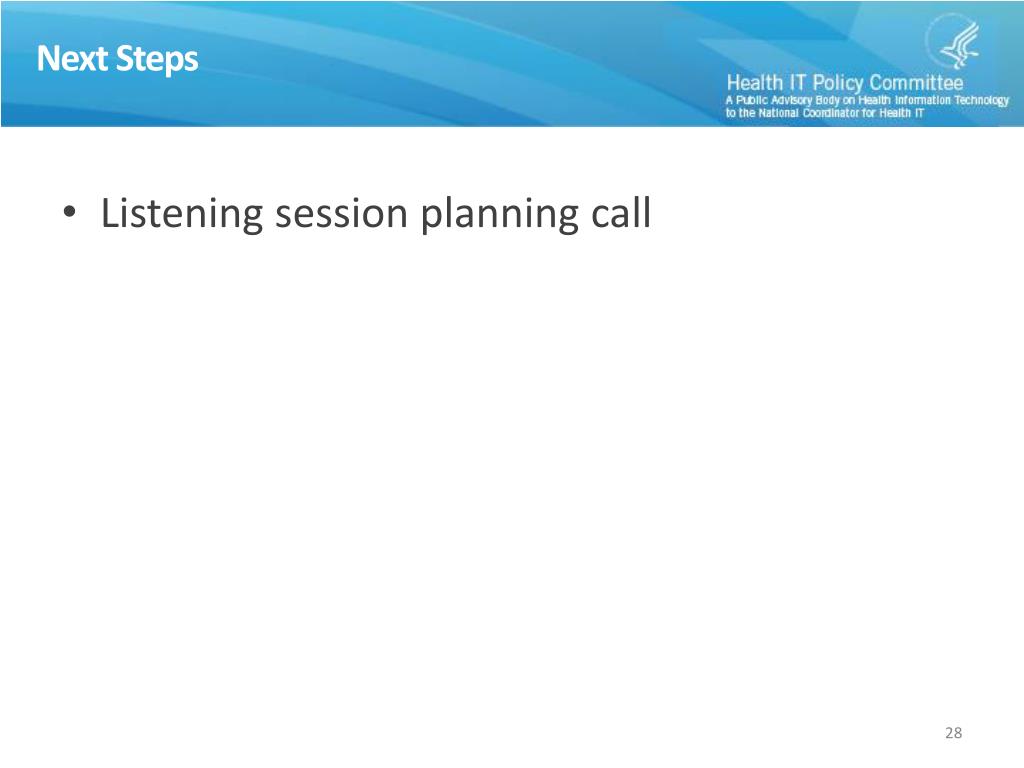 Next Steps

Health IT Policy Committee
A Public Advisory Body on Health Information Technology to the National Coordinator for Health IT

• Listening session planning call

28